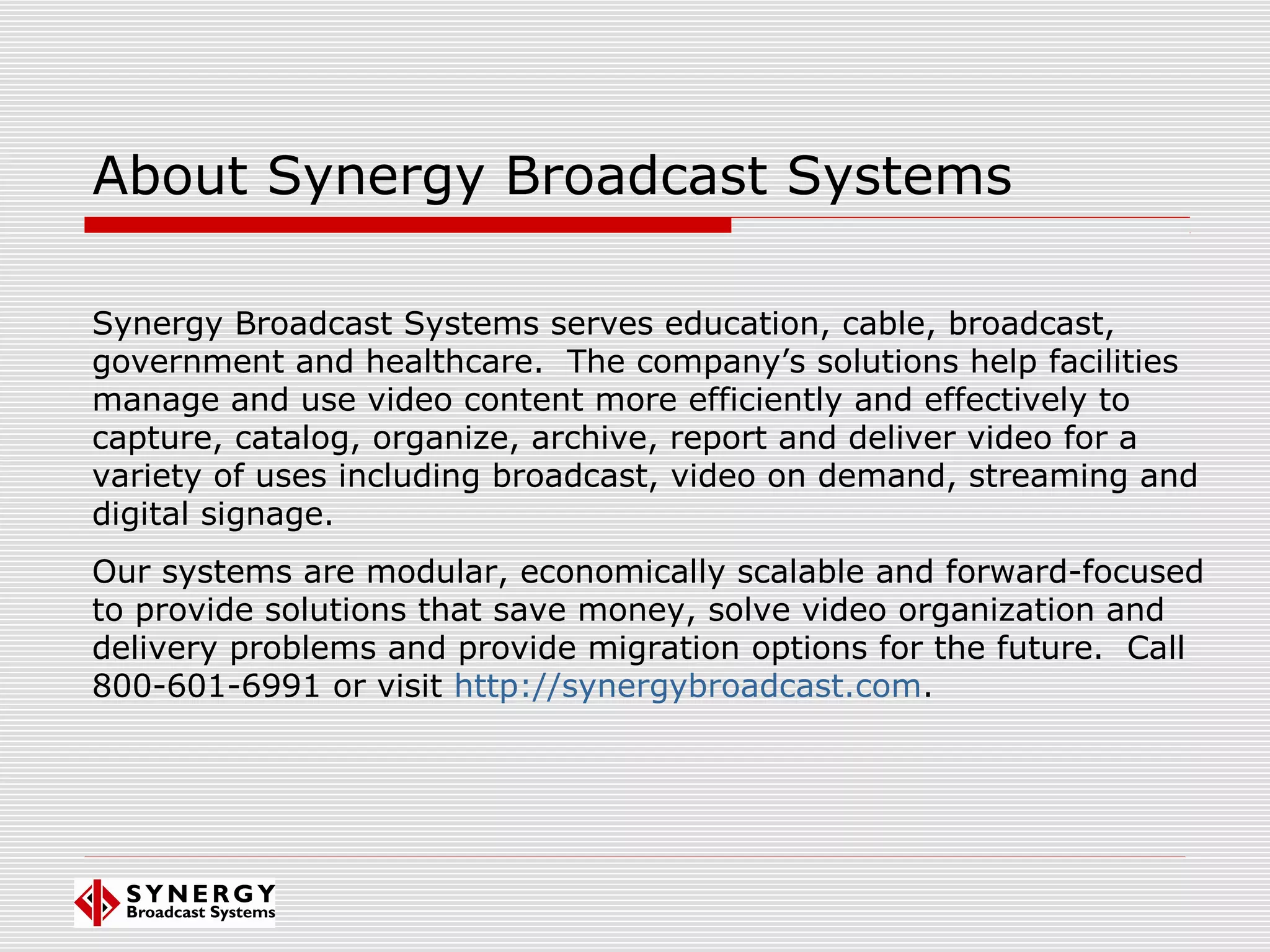 About Synergy Broadcast Systems

Synergy Broadcast Systems serves education, cable, broadcast, government and healthcare. The company's solutions help facilities manage and use video content more efficiently and effectively to capture, catalog, organize, archive, report and deliver video for a variety of uses including broadcast, video on demand, streaming and digital signage.

Our systems are modular, economically scalable and forward-focused to provide solutions that save money, solve video organization and delivery problems and provide migration options for the future. Call 800-601-6991 or visit http://synergybroadcast.com.

SYNERGY
Broadcast Systems